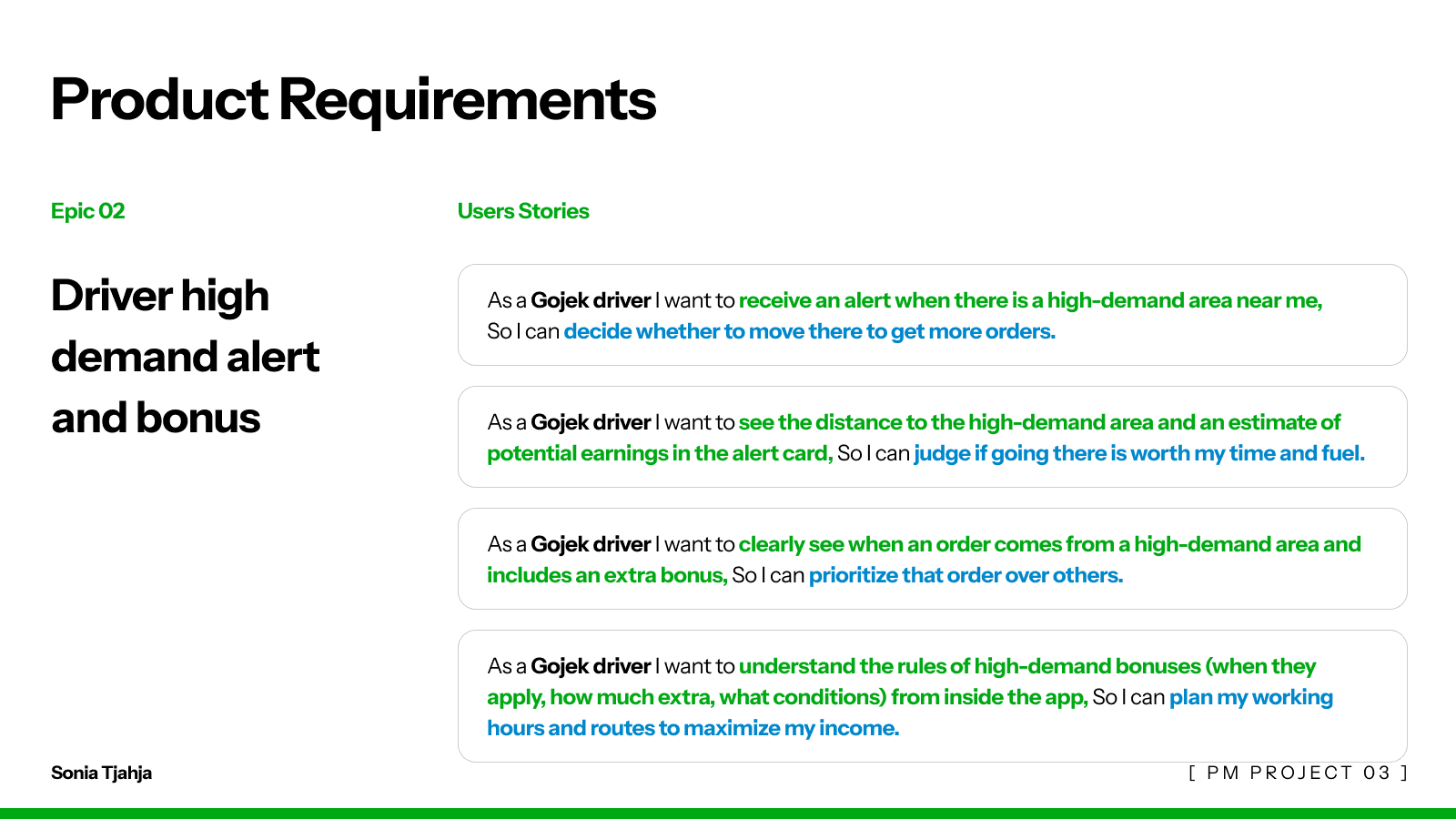 Product Requirements

Epic 02

Driver high demand alert and bonus

Users Stories

As a Gojek driver I want to receive an alert when there is a high-demand area near me, So I can decide whether to move there to get more orders.

As a Gojek driver I want to see the distance to the high-demand area and an estimate of potential earnings in the alert card, So I can judge if going there is worth my time and fuel.

As a Gojek driver I want to clearly see when an order comes from a high-demand area and includes an extra bonus, So I can prioritize that order over others.

As a Gojek driver I want to understand the rules of high-demand bonuses (when they apply, how much extra, what conditions) from inside the app, So I can plan my working hours and routes to maximize my income.

Sonia Tjahja

[ PM PROJECT 03 ]